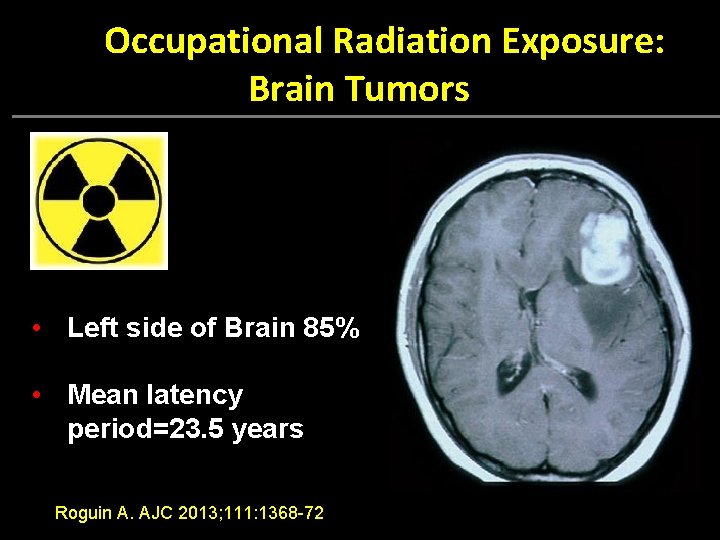 Occupational Radiation Exposure: Brain Tumors

• Left side of Brain 85%

• Mean latency period=23.5 years

Roguin A. AJC 2013;111:1368-72